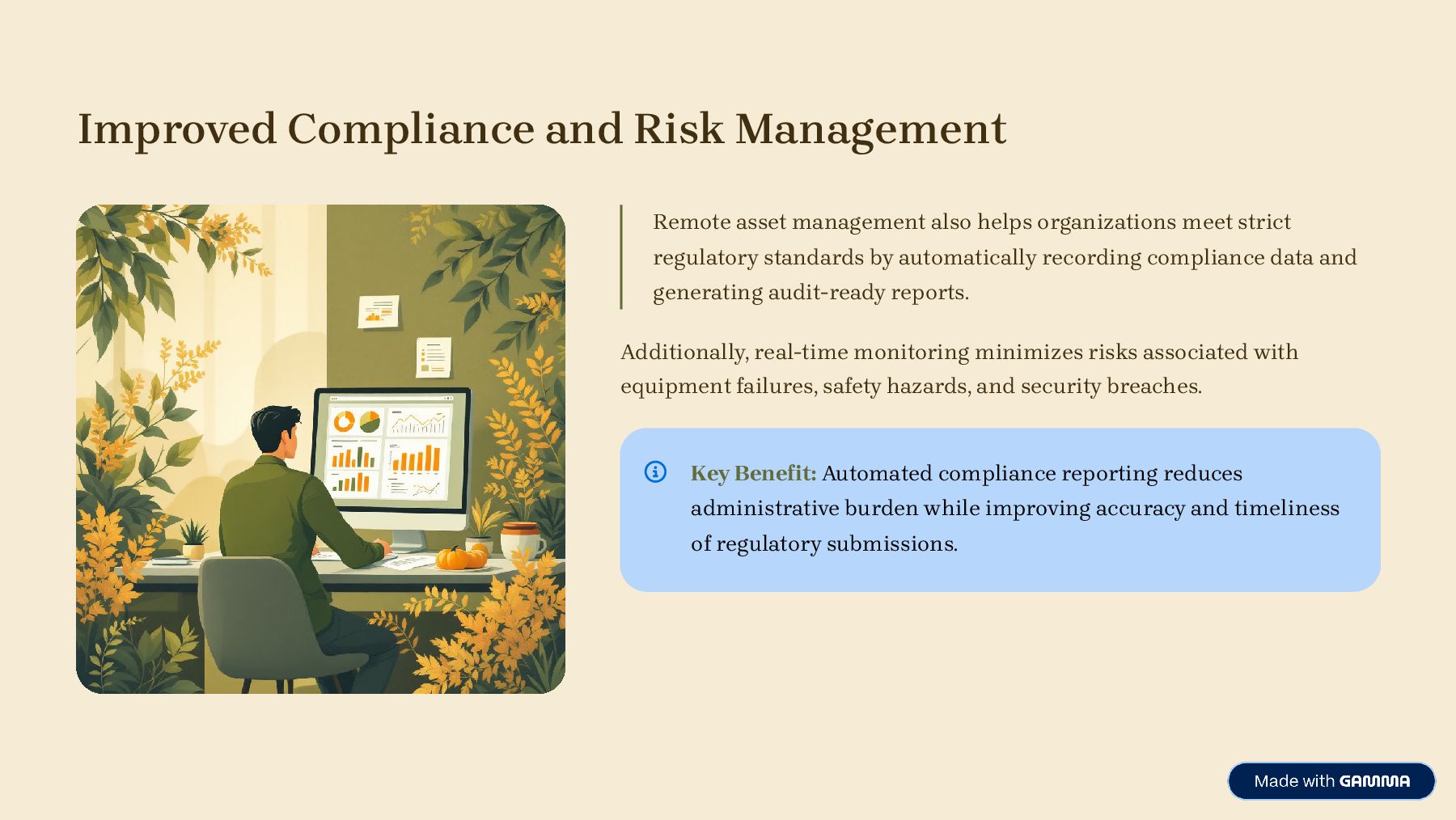 Improved Compliance and Risk Management

Remote asset management also helps organizations meet strict regulatory standards by automatically recording compliance data and generating audit-ready reports.

Additionally, real-time monitoring minimizes risks associated with equipment failures, safety hazards, and security breaches.

Key Benefit: Automated compliance reporting reduces administrative burden while improving accuracy and timeliness of regulatory submissions.

Made with GAMMA